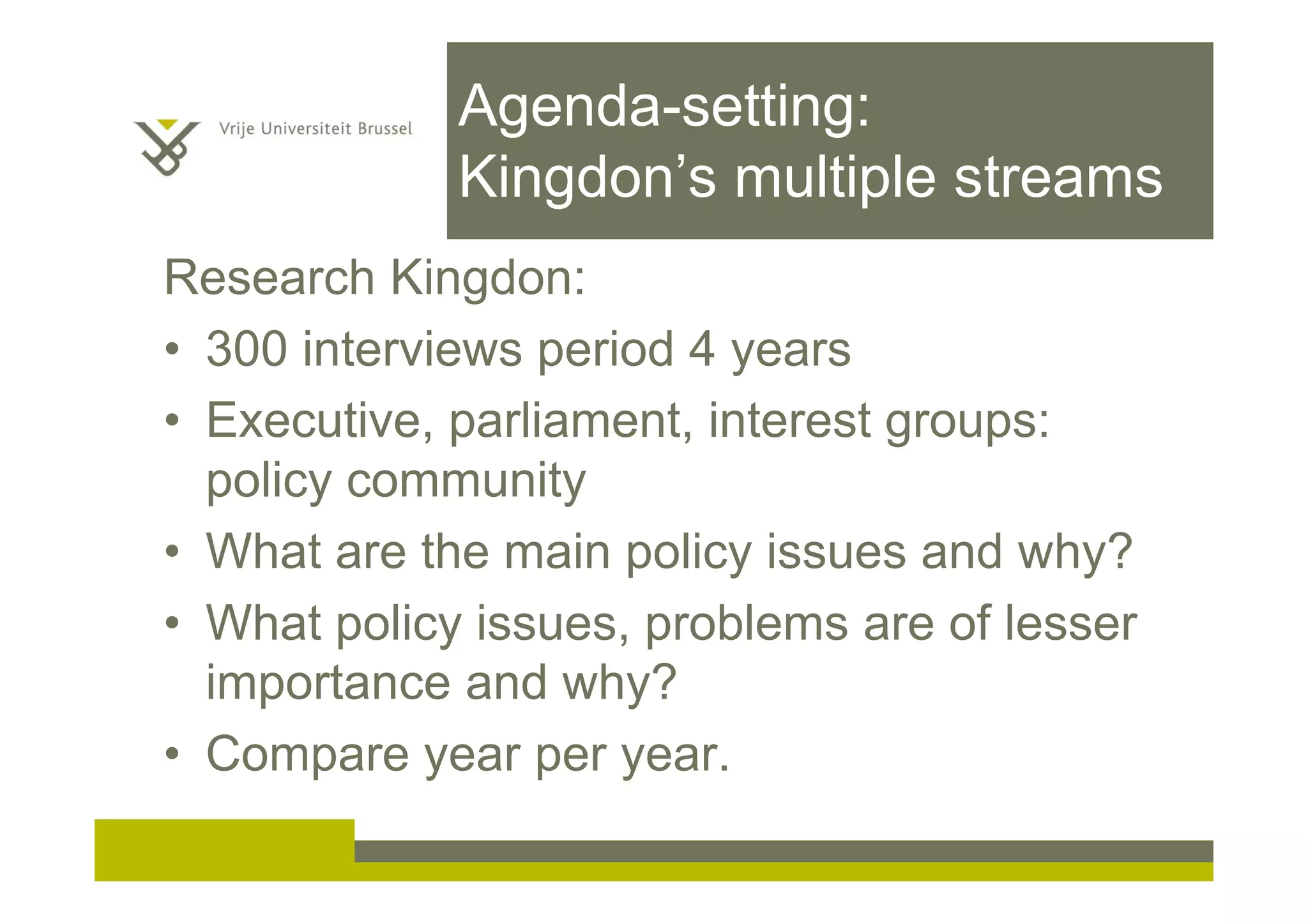 Vrije Universiteit Brussel

Agenda-setting: Kingdon's multiple streams

Research Kingdon:

• 300 interviews period 4 years
• Executive, parliament, interest groups: policy community
• What are the main policy issues and why?
• What policy issues, problems are of lesser importance and why?
• Compare year per year.